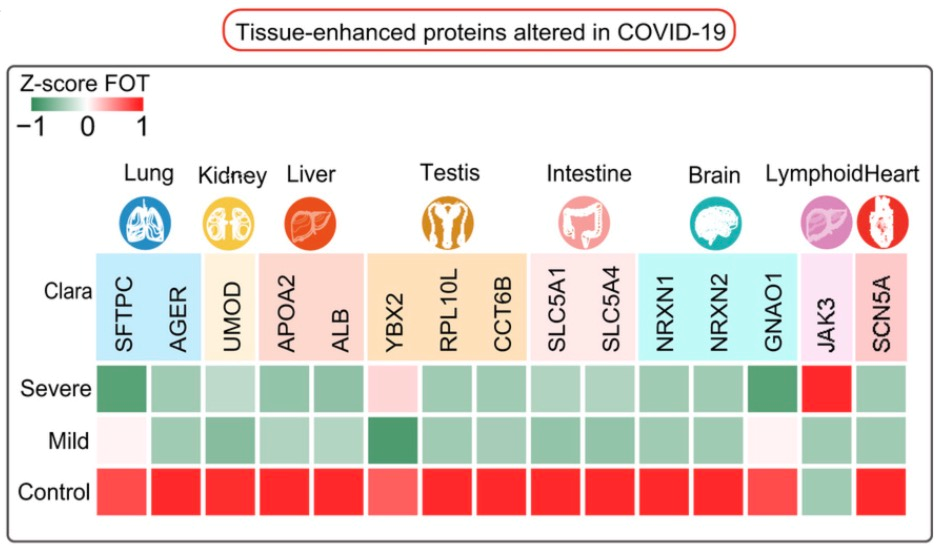 Tissue-enhanced proteins altered in COVID-19

Z-score FOT
−1 0 1

Lung Kidney Liver Testis Intestine Brain Lymphoid Heart

Clara SFTPC AGER UMOD APOA2 ALB YBX2 RPL10L CCT6B SLC5A1 SLC5A4 NRXN1 NRXN2 GNAO1 JAK3 SCN5A

Severe

Mild

Control